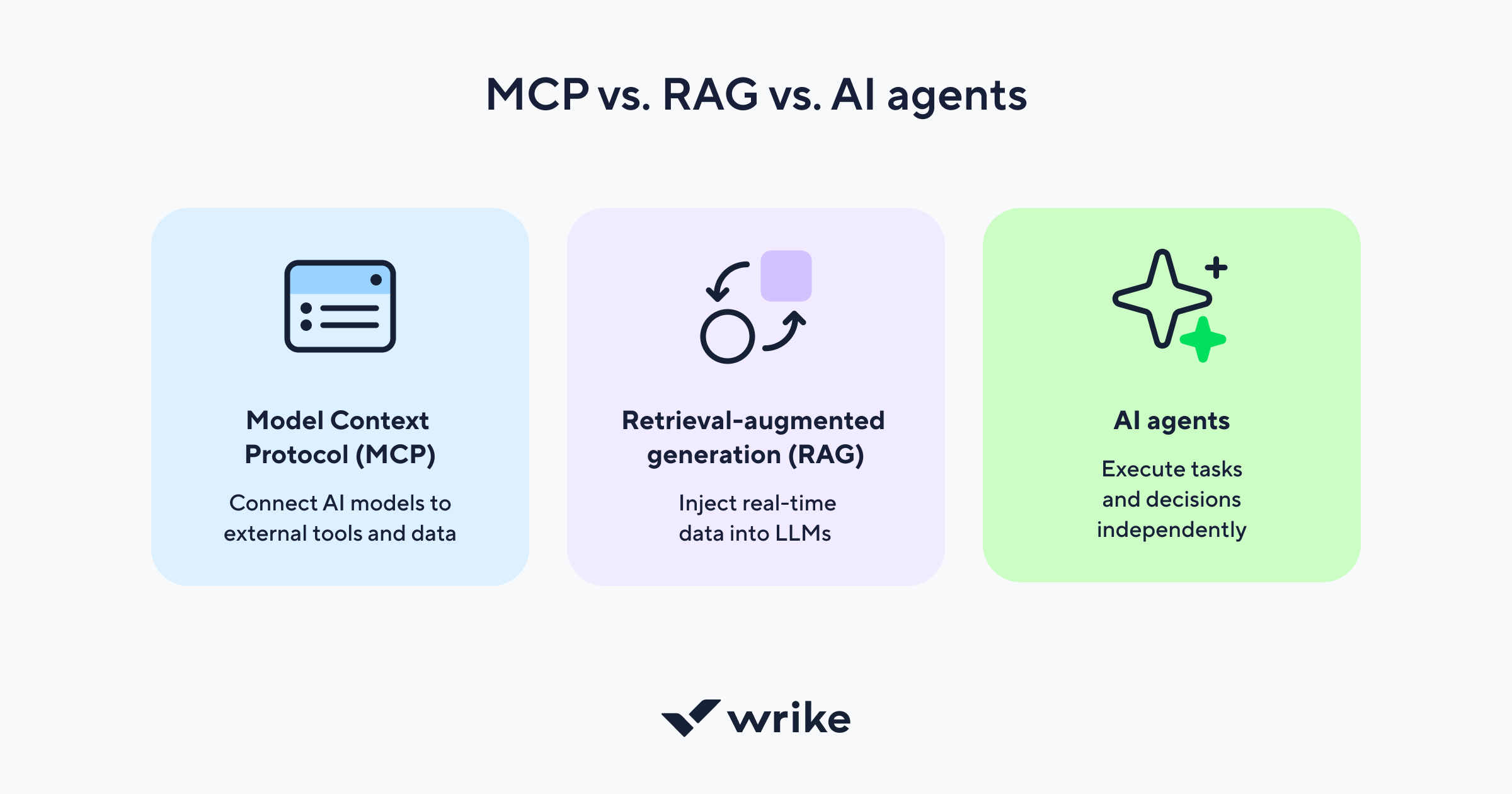 MCP vs. RAG vs. AI agents

Model Context Protocol (MCP)

Connect AI models to external tools and data

Retrieval-augmented generation (RAG)

Inject real-time data into LLMs

AI agents

Execute tasks and decisions independently

wrike